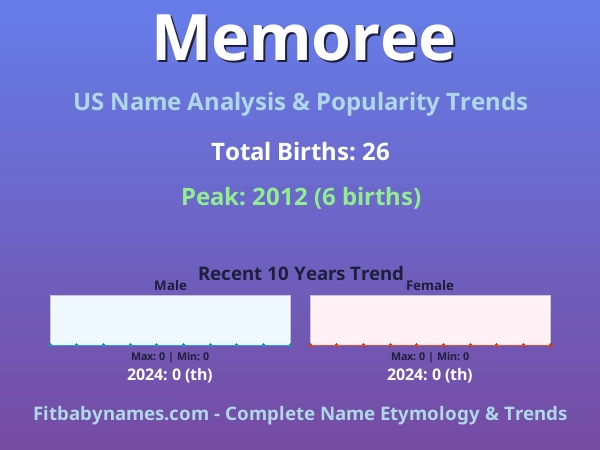 Memoree

US Name Analysis & Popularity Trends

Total Births: 26

Peak: 2012 (6 births)

Recent 10 Years Trend

Male

Max: 0 | Min: 0

2024: 0 (th)

Female

Max: 0 | Min: 0

2024: 0 (th)

Fitbabynames.com - Complete Name Etymology & Trends